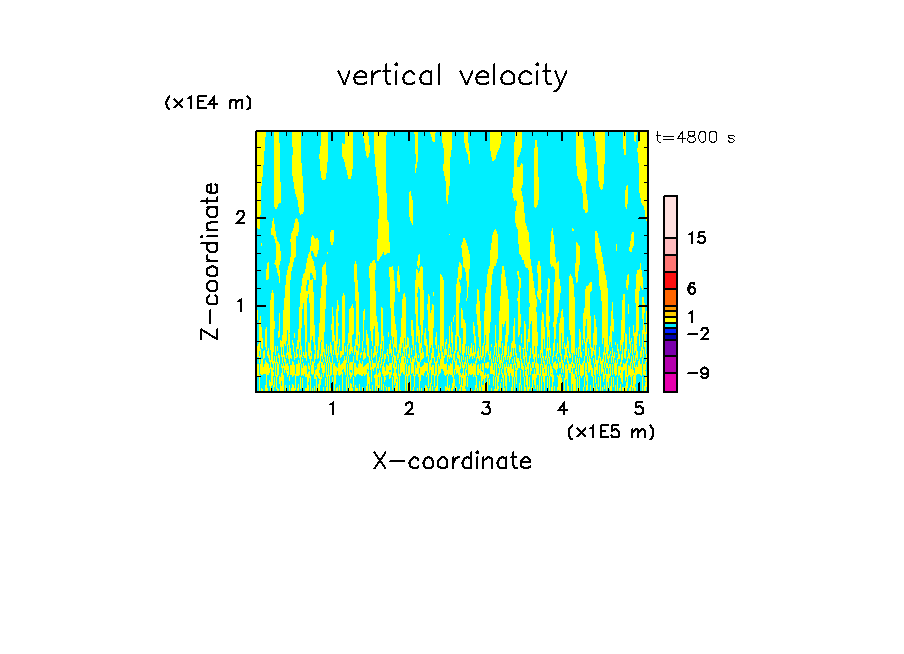 vertical velocity

(x1E4 m)

t=4800 s

Z-coordinate

2

1

15

6

1

−2

−9

1 2 3 4 5

(x1E5 m)

X-coordinate